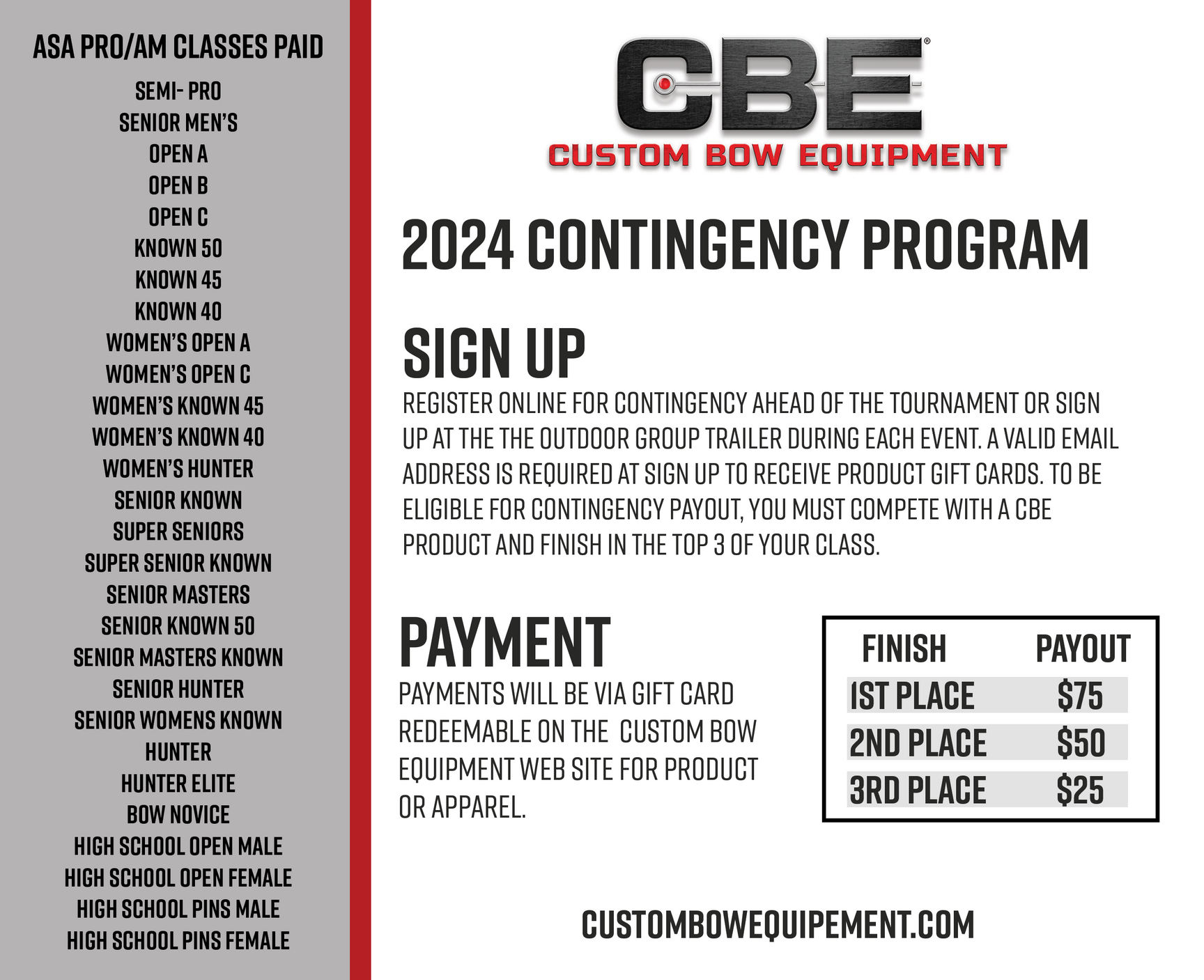 ASA PRO/AM CLASSES PAID

SEMI- PRO
SENIOR MEN'S
OPEN A
OPEN B
OPEN C
KNOWN 50
KNOWN 45
KNOWN 40
WOMEN'S OPEN A
WOMEN'S OPEN C
WOMEN'S KNOWN 45
WOMEN'S KNOWN 40
WOMEN'S HUNTER
SENIOR KNOWN
SUPER SENIORS
SUPER SENIOR KNOWN
SENIOR MASTERS
SENIOR KNOWN 50
SENIOR MASTERS KNOWN
SENIOR HUNTER
SENIOR WOMENS KNOWN
HUNTER
HUNTER ELITE
BOW NOVICE
HIGH SCHOOL OPEN MALE
HIGH SCHOOL OPEN FEMALE
HIGH SCHOOL PINS MALE
HIGH SCHOOL PINS FEMALE

CBE®
CUSTOM BOW EQUIPMENT

2024 CONTINGENCY PROGRAM

SIGN UP
REGISTER ONLINE FOR CONTINGENCY AHEAD OF THE TOURNAMENT OR SIGN UP AT THE THE OUTDOOR GROUP TRAILER DURING EACH EVENT. A VALID EMAIL ADDRESS IS REQUIRED AT SIGN UP TO RECEIVE PRODUCT GIFT CARDS. TO BE ELIGIBLE FOR CONTINGENCY PAYOUT, YOU MUST COMPETE WITH A CBE PRODUCT AND FINISH IN THE TOP 3 OF YOUR CLASS.

PAYMENT
PAYMENTS WILL BE VIA GIFT CARD REDEEMABLE ON THE  CUSTOM BOW EQUIPMENT WEB SITE FOR PRODUCT OR APPAREL.

| FINISH | PAYOUT |
|---|---|
| 1ST PLACE | $75 |
| 2ND PLACE | $50 |
| 3RD PLACE | $25 |

CUSTOMBOWEQUIPEMENT.COM